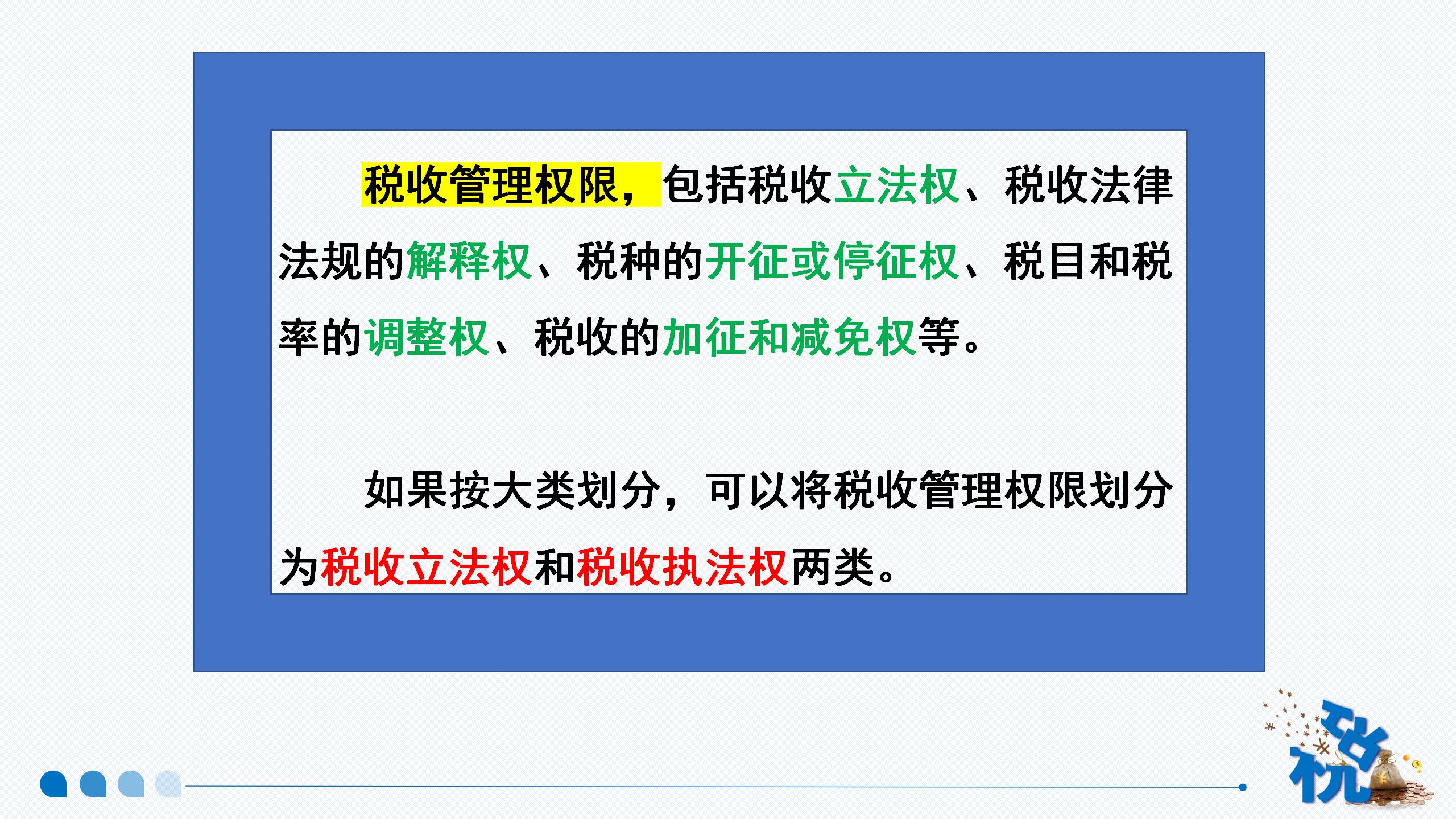 税收管理权限，包括税收立法权、税收法律法规的解释权、税种的开征或停征权、税目和税率的调整权、税收的加征和减免权等。

如果按大类划分，可以将税收管理权限划分为税收立法权和税收执法权两类。

税